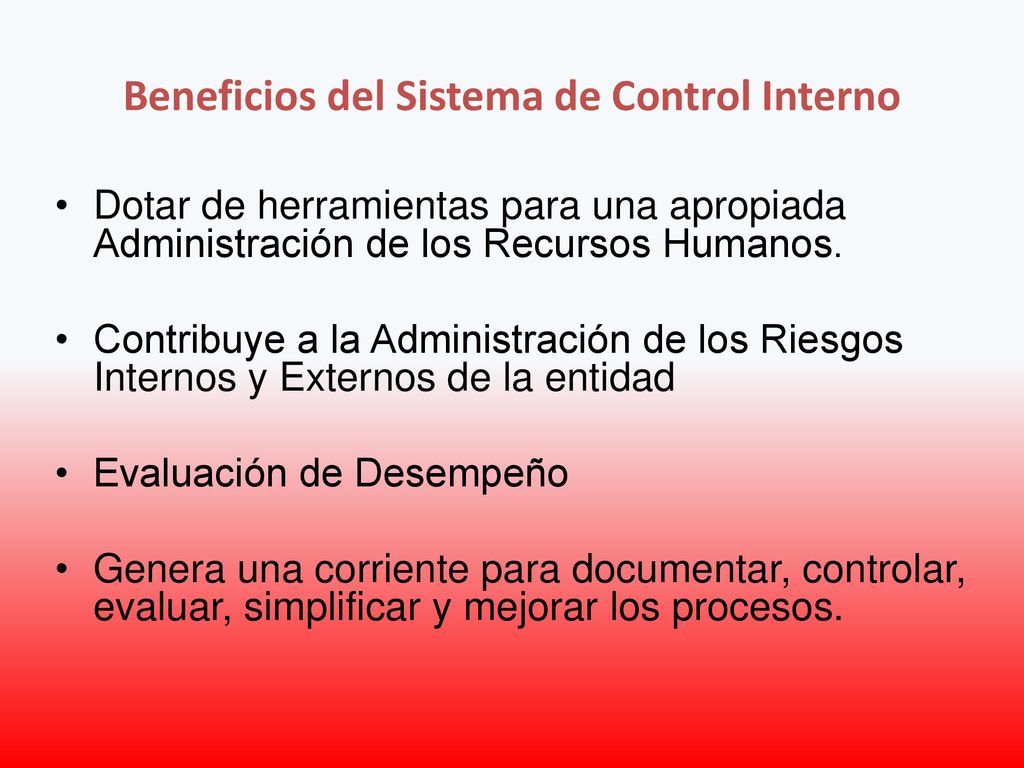 Beneficios del Sistema de Control Interno

• Dotar de herramientas para una apropiada Administración de los Recursos Humanos.

• Contribuye a la Administración de los Riesgos Internos y Externos de la entidad

• Evaluación de Desempeño

• Genera una corriente para documentar, controlar, evaluar, simplificar y mejorar los procesos.